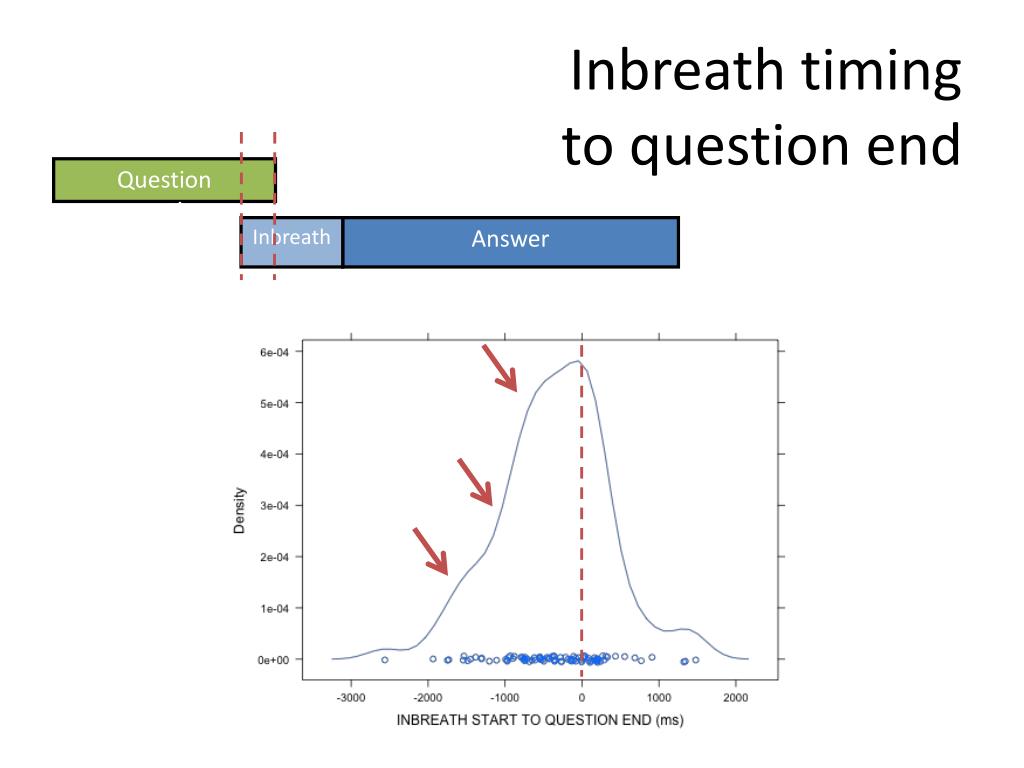 Inbreath timing to question end

Question

Inbreath

Answer

6e-04
5e-04
4e-04
3e-04
2e-04
1e-04
0e+00

Density

-3000
-2000
-1000
0
1000
2000

INBREATH START TO QUESTION END (ms)